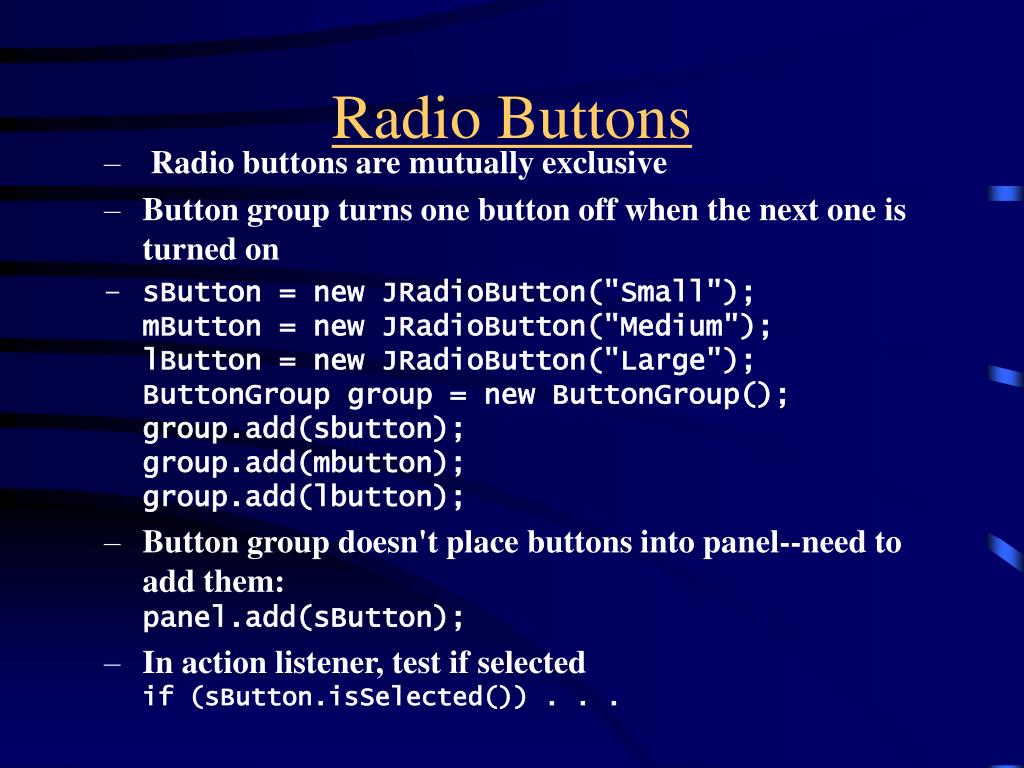 Radio Buttons

– Radio buttons are mutually exclusive

– Button group turns one button off when the next one is turned on

– sButton = new JRadioButton("Small");
mButton = new JRadioButton("Medium");
lButton = new JRadioButton("Large");
ButtonGroup group = new ButtonGroup();
group.add(sbutton);
group.add(mbutton);
group.add(lbutton);

– Button group doesn't place buttons into panel--need to add them:
panel.add(sButton);

– In action listener, test if selected
if (sButton.isSelected()) . . .